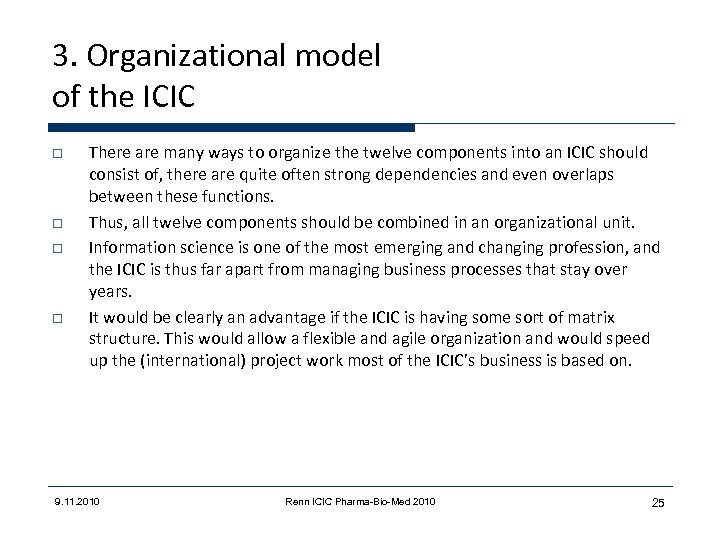 3. Organizational model of the ICIC

□ There are many ways to organize the twelve components into an ICIC should consist of, there are quite often strong dependencies and even overlaps between these functions.

□ Thus, all twelve components should be combined in an organizational unit.

□ Information science is one of the most emerging and changing profession, and the ICIC is thus far apart from managing business processes that stay over years.

□ It would be clearly an advantage if the ICIC is having some sort of matrix structure. This would allow a flexible and agile organization and would speed up the (international) project work most of the ICIC's business is based on.

9.11.2010 Renn ICIC Pharma-Bio-Med 2010 25